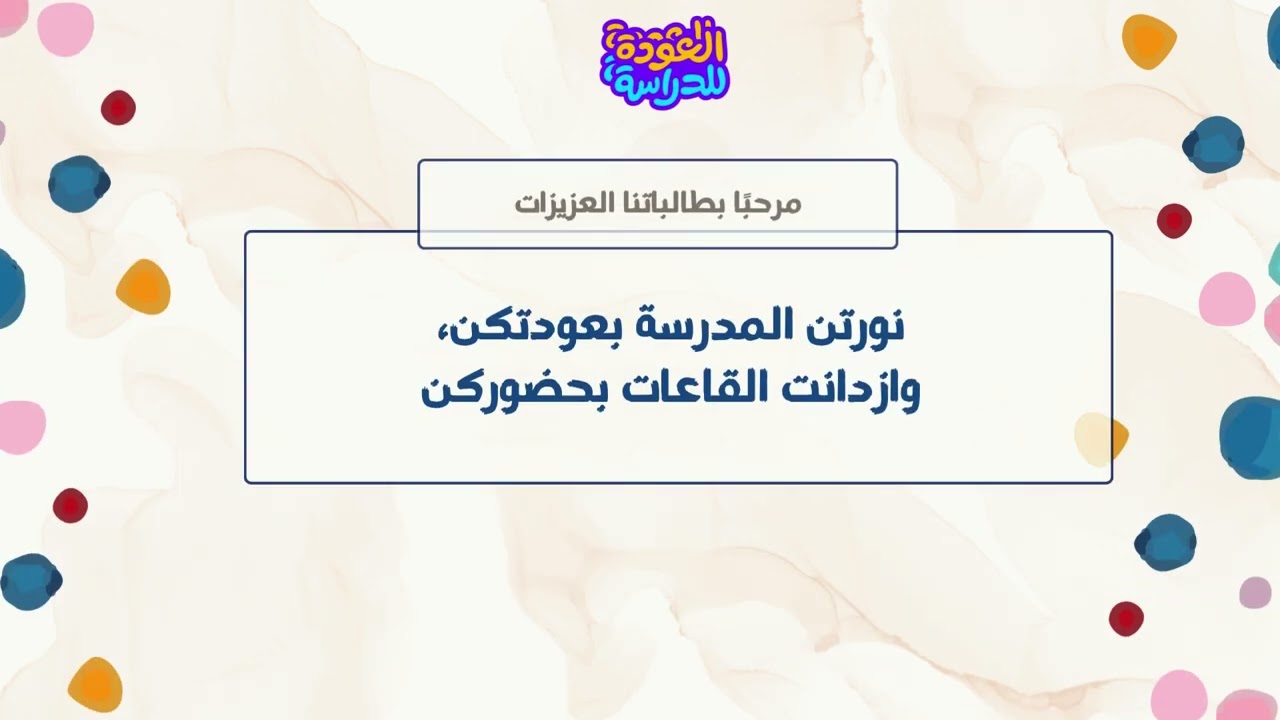 العودة للدراسة

مرحبًا بطالباتنا العزيزات

نورتن المدرسة بعودتكن،
وازدانت القاعات بحضوركن